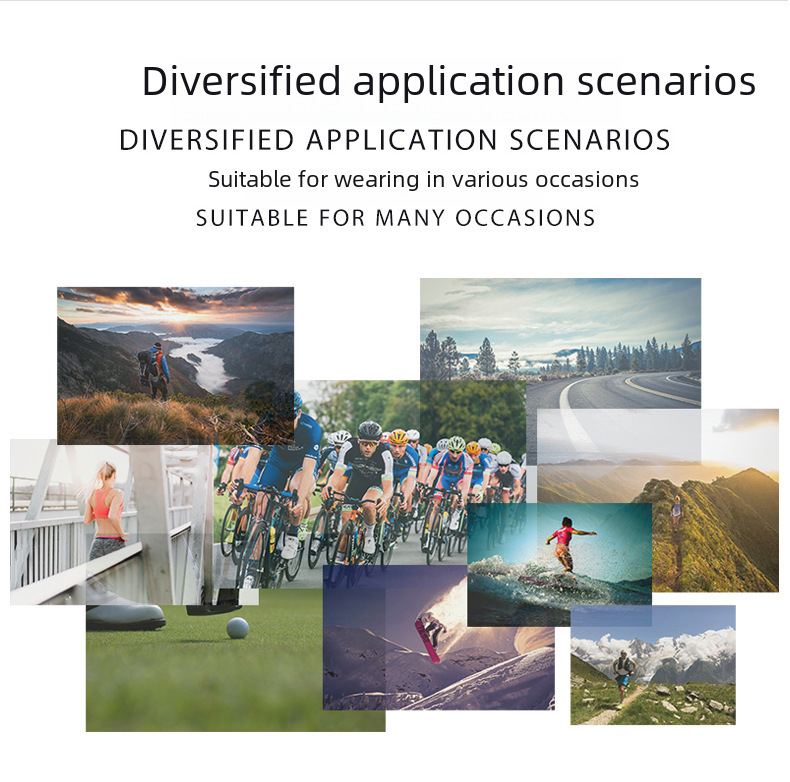 Diversified application scenarios

DIVERSIFIED APPLICATION SCENARIOS

Suitable for wearing in various occasions

SUITABLE FOR MANY OCCASIONS